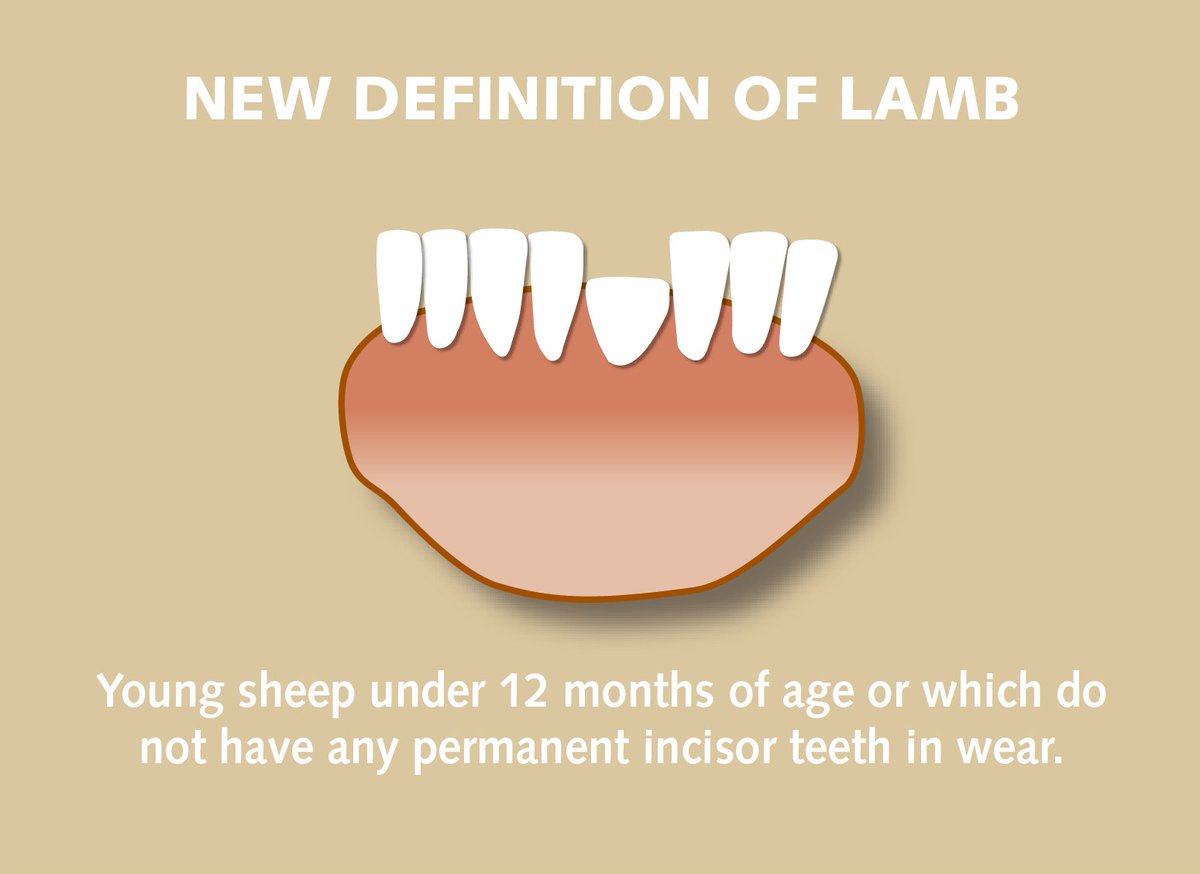 NEW DEFINITION OF LAMB

Young sheep under 12 months of age or which do not have any permanent incisor teeth in wear.